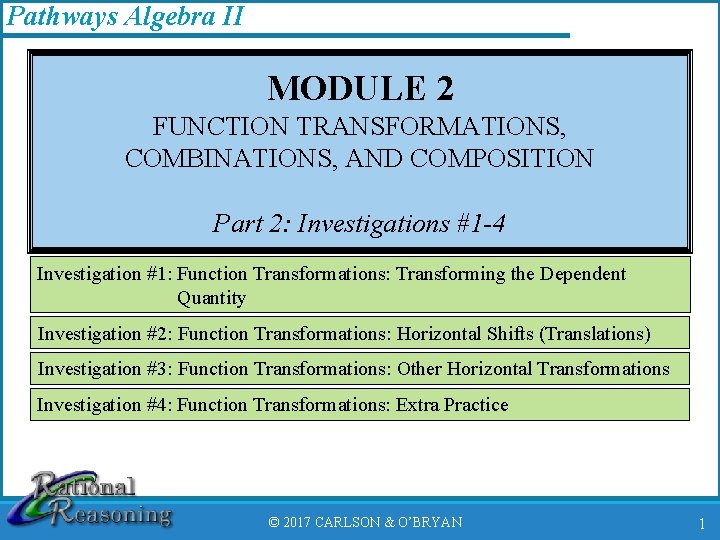 Pathways Algebra II

MODULE 2
FUNCTION TRANSFORMATIONS, COMBINATIONS, AND COMPOSITION

Part 2: Investigations #1-4

Investigation #1: Function Transformations: Transforming the Dependent Quantity

Investigation #2: Function Transformations: Horizontal Shifts (Translations)

Investigation #3: Function Transformations: Other Horizontal Transformations

Investigation #4: Function Transformations: Extra Practice

Rational Reasoning

© 2017 CARLSON & O'BRYAN

1